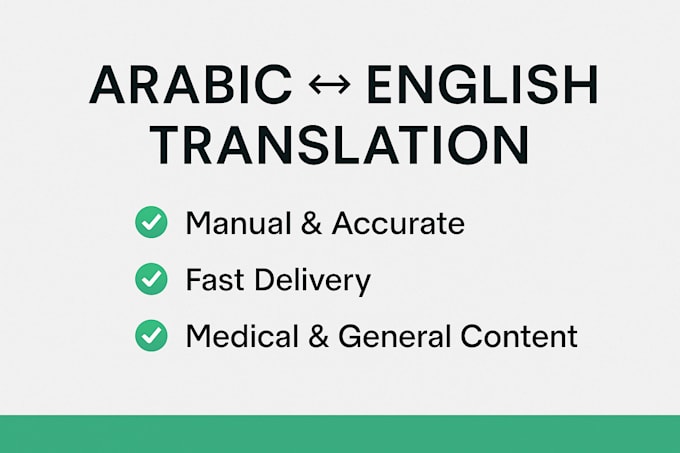 ARABIC ↔ ENGLISH TRANSLATION

Manual & Accurate

Fast Delivery

Medical & General Content